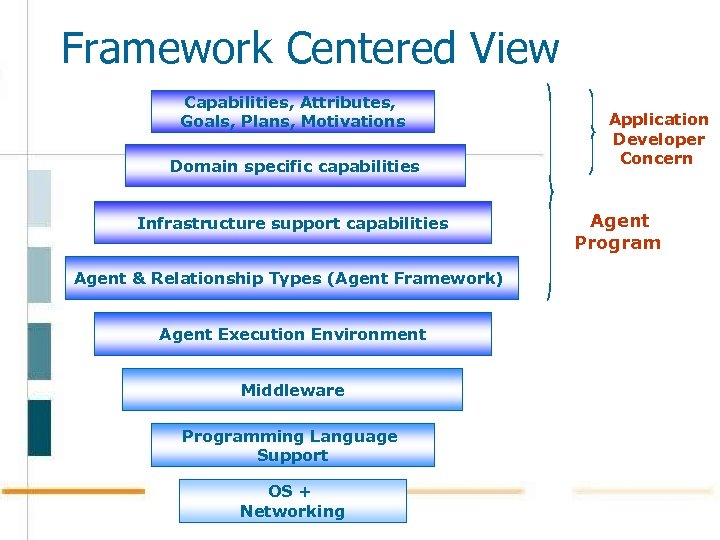 Framework Centered View

Capabilities, Attributes, Goals, Plans, Motivations

Domain specific capabilities

Infrastructure support capabilities

Agent & Relationship Types (Agent Framework)

Agent Execution Environment

Middleware

Programming Language Support

OS + Networking

Application Developer Concern

Agent Program